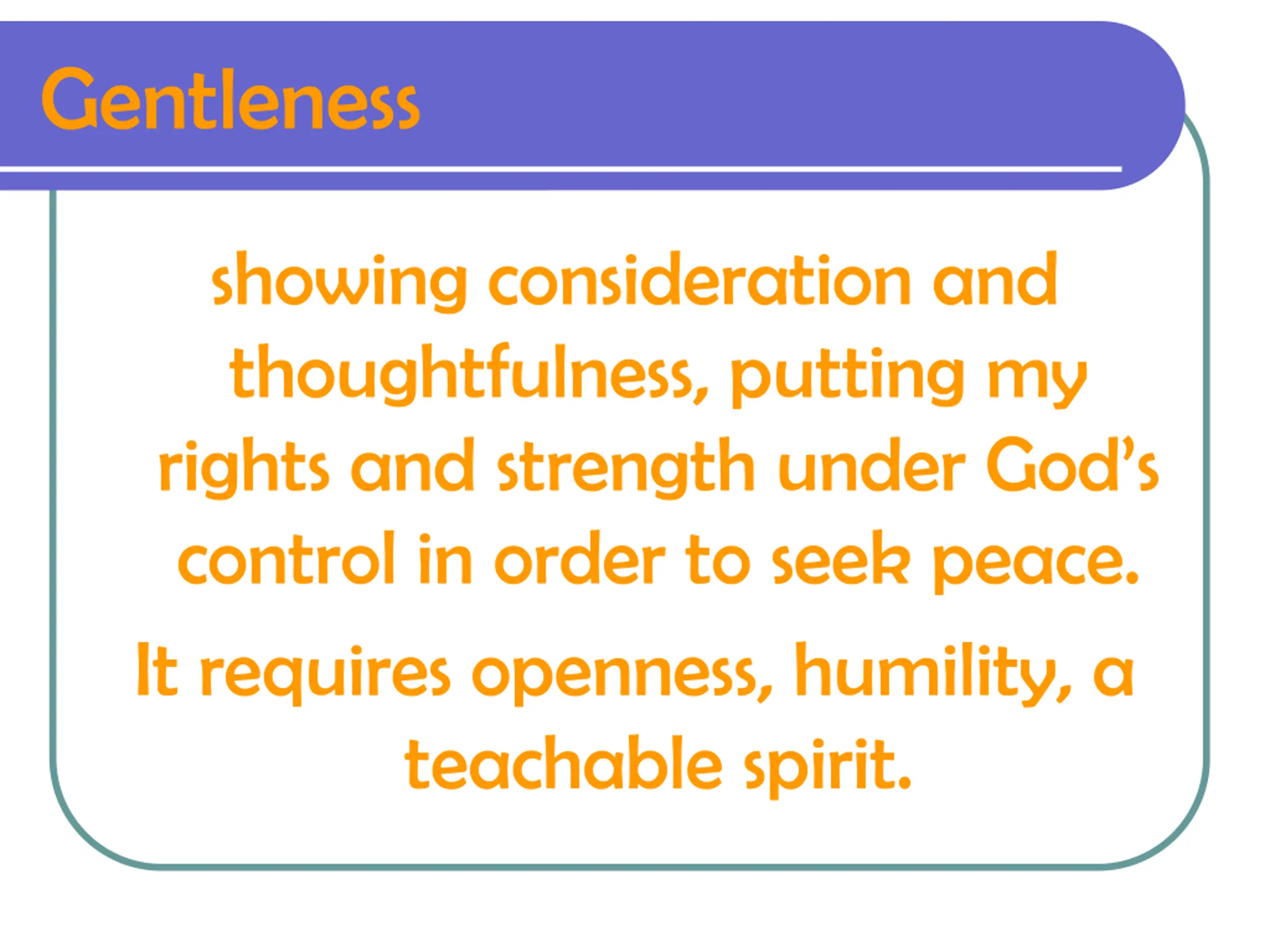 Gentleness

showing consideration and thoughtfulness, putting my rights and strength under God's control in order to seek peace.

It requires openness, humility, a teachable spirit.